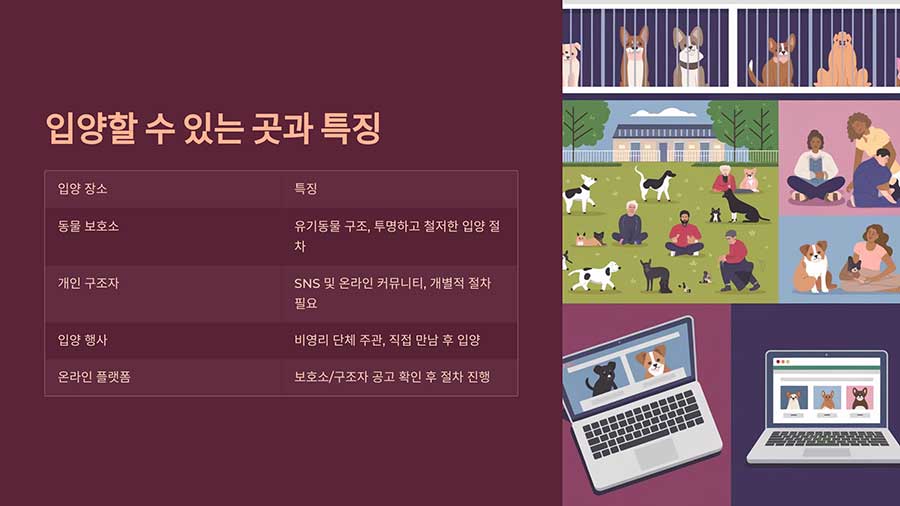 입양할 수 있는 곳과 특징

| 입양 장소 | 특징 |
|---|---|
| 동물 보호소 | 유기동물 구조, 투명하고 철저한 입양 절차 |
| 개인 구조자 | SNS 및 온라인 커뮤니티, 개별적 절차 필요 |
| 입양 행사 | 비영리 단체 주관, 직접 만남 후 입양 |
| 온라인 플랫폼 | 보호소/구조자 공고 확인 후 절차 진행 |